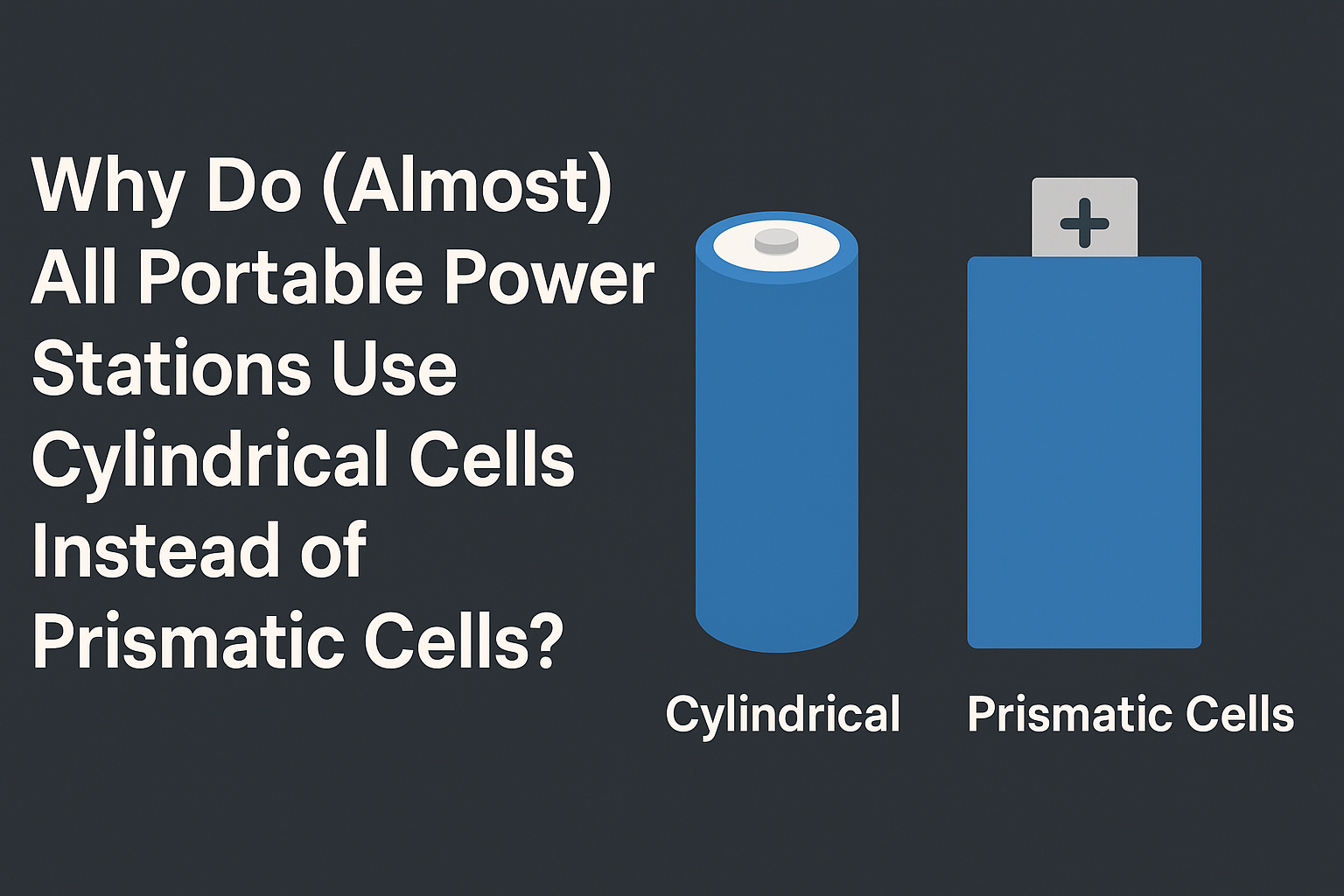 Why Do (Almost) All Portable Power Stations Use Cylindrical Cells Instead of Prismatic Cells?

+

Cylindrical

Prismatic Cells